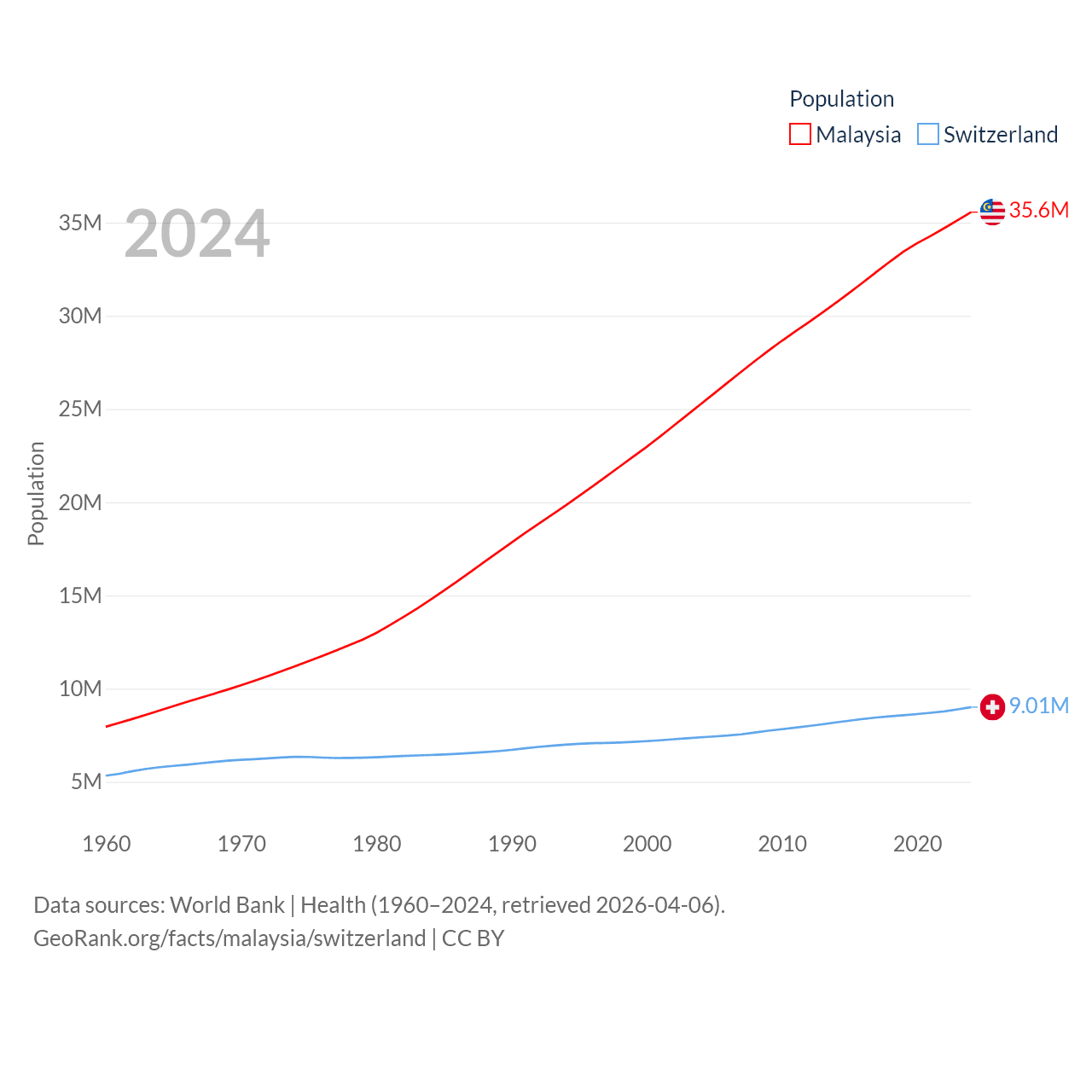 Population
Malaysia Switzerland

2024

35M
30M
25M
20M
15M
10M
5M

Population

35.6M
9.01M

1960 1970 1980 1990 2000 2010 2020

Data sources: World Bank | Health (1960–2024, retrieved 2026-04-06).
GeoRank.org/facts/malaysia/switzerland | CC BY